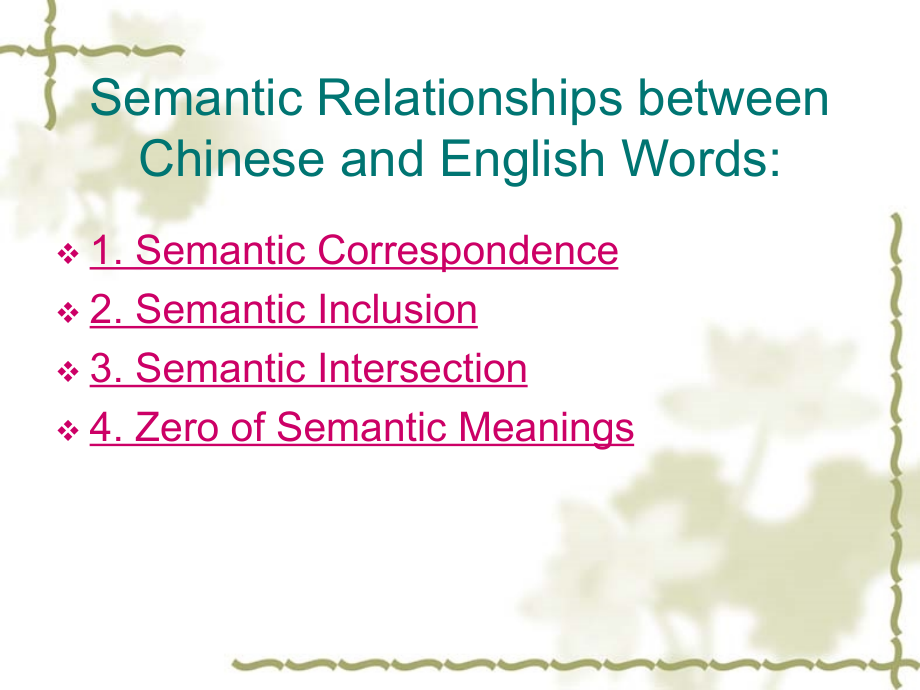 Semantic Relationships between Chinese and English Words:

❖ 1. Semantic Correspondence
❖ 2. Semantic Inclusion
❖ 3. Semantic Intersection
❖ 4. Zero of Semantic Meanings